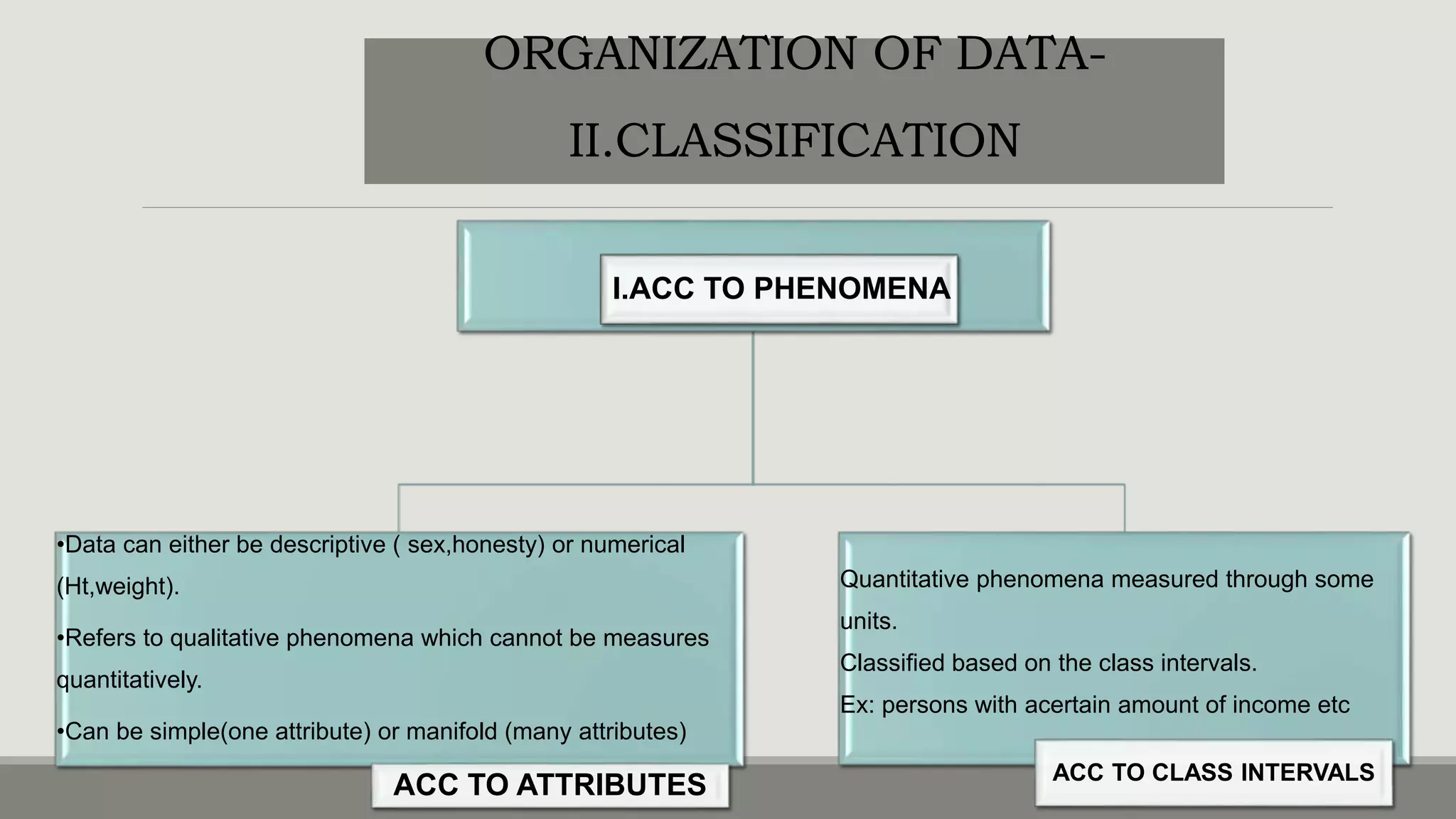 ORGANIZATION OF DATA-
II.CLASSIFICATION

I.ACC TO PHENOMENA

•Data can either be descriptive ( sex,honesty) or numerical (Ht,weight).

•Refers to qualitative phenomena which cannot be measures quantitatively.

•Can be simple(one attribute) or manifold (many attributes)

ACC TO ATTRIBUTES

Quantitative phenomena measured through some units.
Classified based on the class intervals.
Ex: persons with acertain amount of income etc

ACC TO CLASS INTERVALS